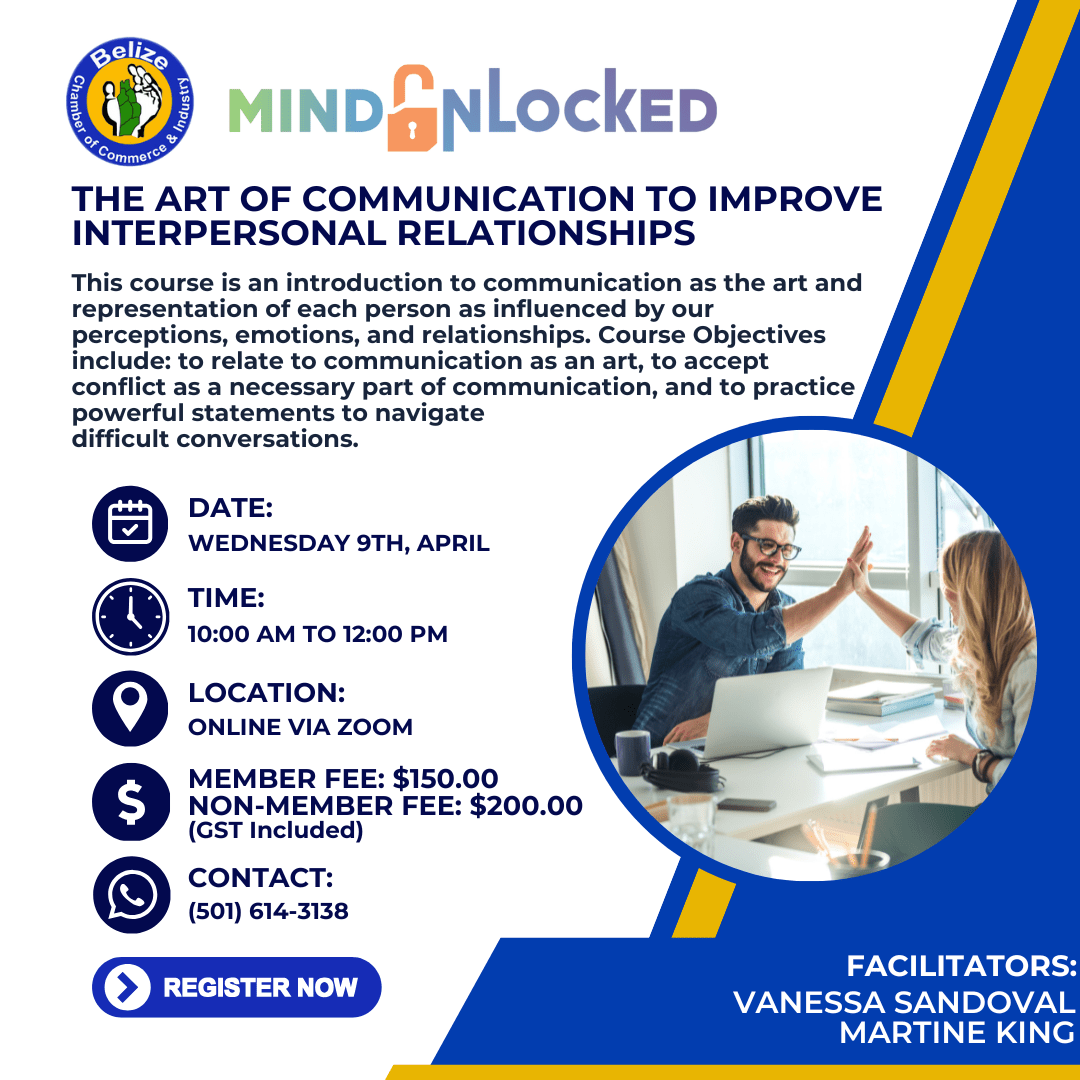 Belize Chamber of Commerce & Industry

MIND UNLOCKED

THE ART OF COMMUNICATION TO IMPROVE INTERPERSONAL RELATIONSHIPS

This course is an introduction to communication as the art and representation of each person as influenced by our perceptions, emotions, and relationships. Course Objectives include: to relate to communication as an art, to accept conflict as a necessary part of communication, and to practice powerful statements to navigate difficult conversations.

DATE:
WEDNESDAY 9TH, APRIL

TIME:
10:00 AM TO 12:00 PM

LOCATION:
ONLINE VIA ZOOM

MEMBER FEE: $150.00
NON-MEMBER FEE: $200.00
(GST Included)

CONTACT:
(501) 614-3138

REGISTER NOW

FACILITATORS:
VANESSA SANDOVAL
MARTINE KING